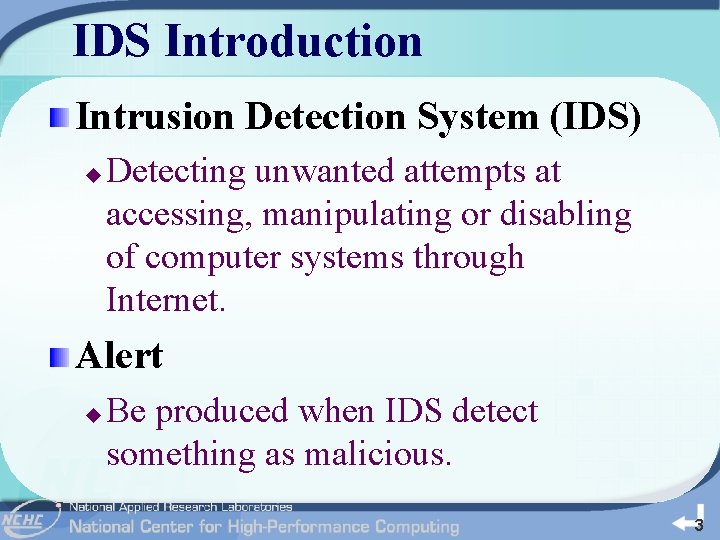 IDS Introduction

Intrusion Detection System (IDS)

Detecting unwanted attempts at accessing, manipulating or disabling of computer systems through Internet.

Alert

Be produced when IDS detect something as malicious.

NCHC National Applied Research Laboratories
National Center for High-Performance Computing

3